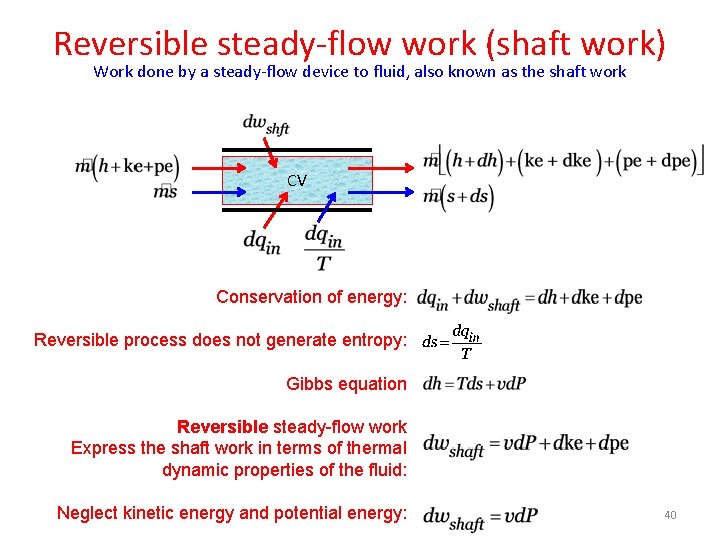 Reversible steady-flow work (shaft work)

Work done by a steady-flow device to fluid, also known as the shaft work

$dw_{shft}$

$\dot{m}(h+\text{ke}+\text{pe})$

$\dot{m}s$

CV

$\dot{m}\left[(h+dh)+(\text{ke}+d\text{ke})+(\text{pe}+d\text{pe})\right]$

$\dot{m}(s+ds)$

$dq_{in}$ $\frac{dq_{in}}{T}$

Conservation of energy: $dq_{in}+dw_{shaft}=dh+d\text{ke}+d\text{pe}$

Reversible process does not generate entropy: $ds=\frac{dq_{in}}{T}$

Gibbs equation $dh=Tds+vdP$

Reversible steady-flow work Express the shaft work in terms of thermal dynamic properties of the fluid: $dw_{shaft}=vdP+d\text{ke}+d\text{pe}$

Neglect kinetic energy and potential energy: $dw_{shaft}=vdP$

40